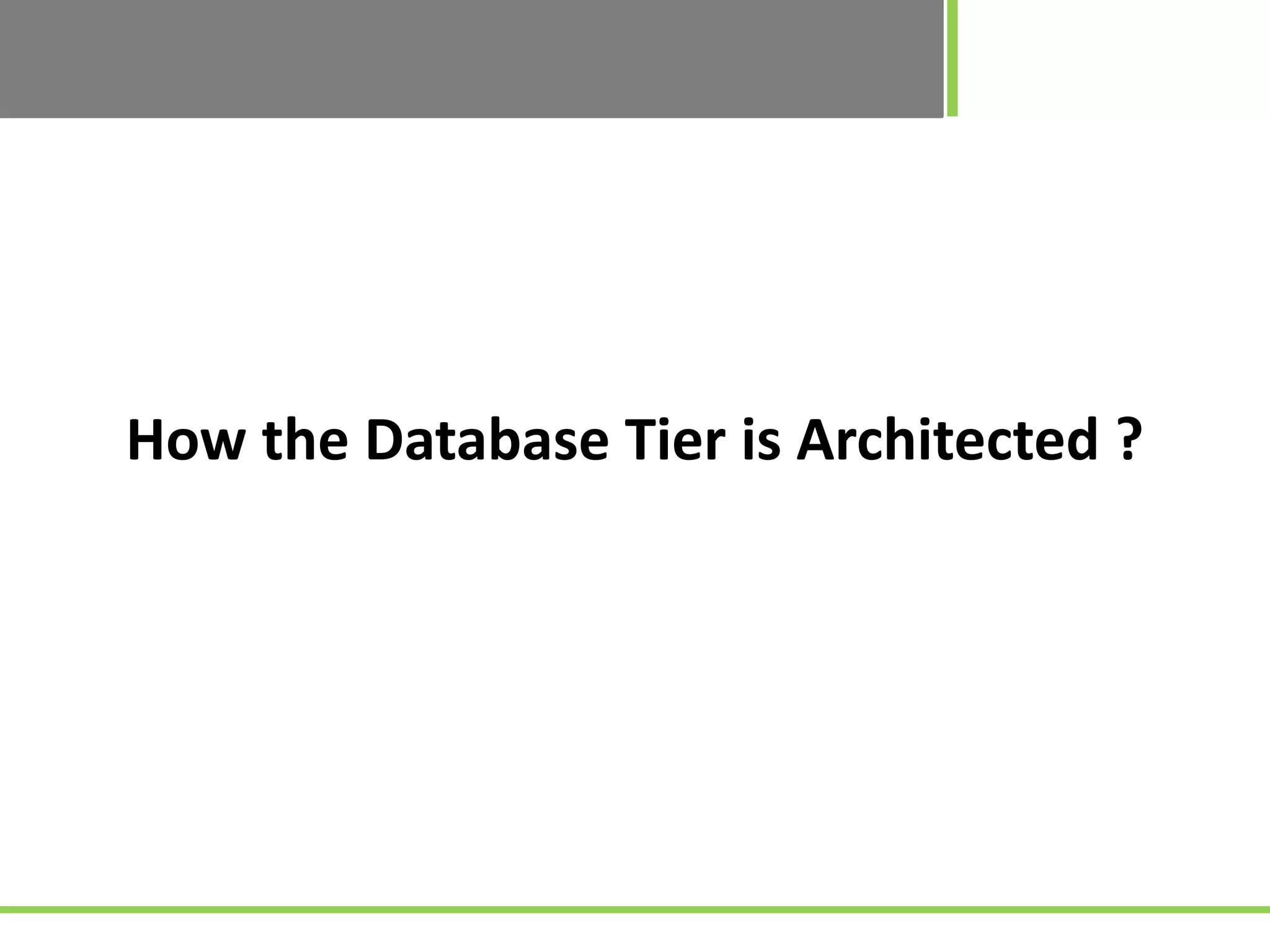 How the Database Tier is Architected ?